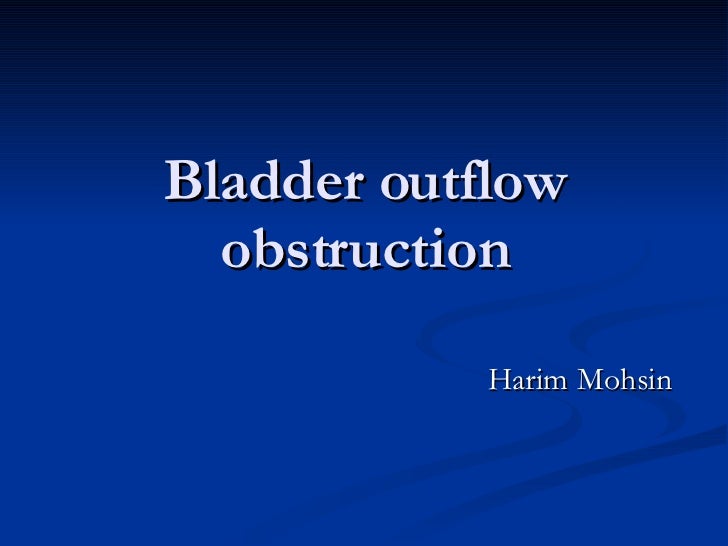 Bladder outflow obstruction

Harim Mohsin